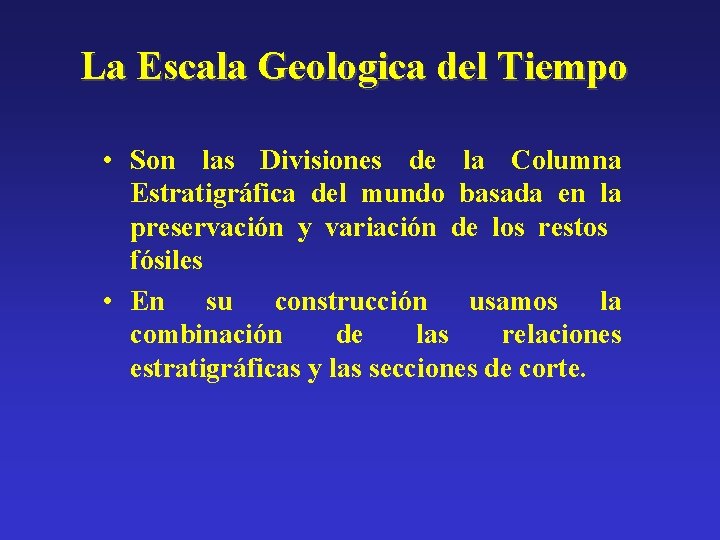 La Escala Geologica del Tiempo

• Son las Divisiones de la Columna Estratigráfica del mundo basada en la preservación y variación de los restos fósiles

• En su construcción usamos la combinación de las relaciones estratigráficas y las secciones de corte.